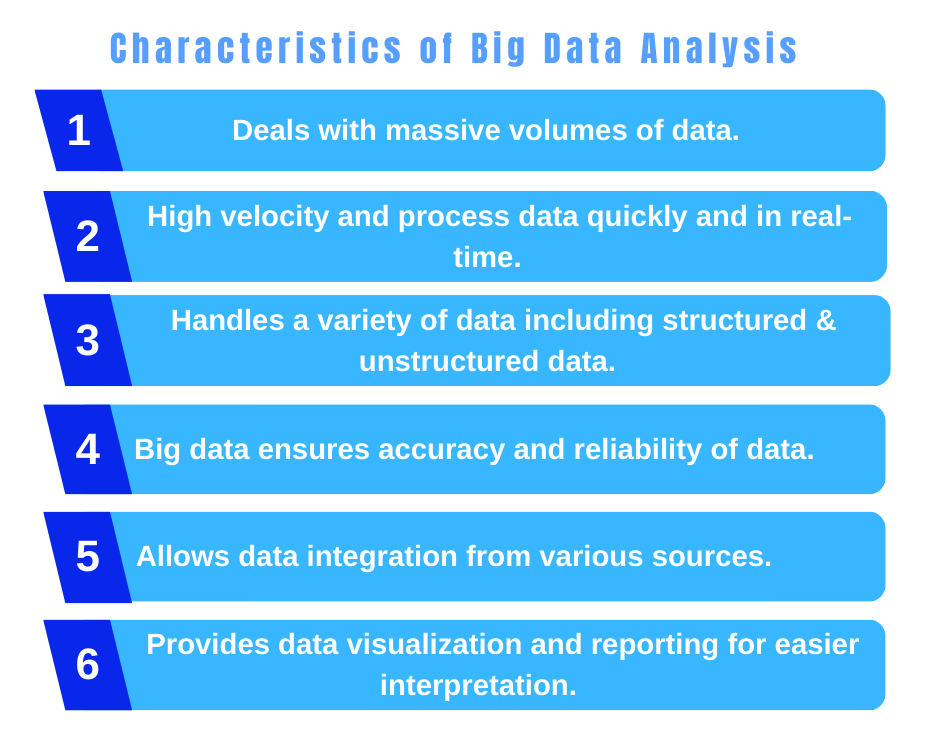 Characteristics of Big Data Analysis

1 Deals with massive volumes of data.

2 High velocity and process data quickly and in real-time.

3 Handles a variety of data including structured & unstructured data.

4 Big data ensures accuracy and reliability of data.

5 Allows data integration from various sources.

6 Provides data visualization and reporting for easier interpretation.